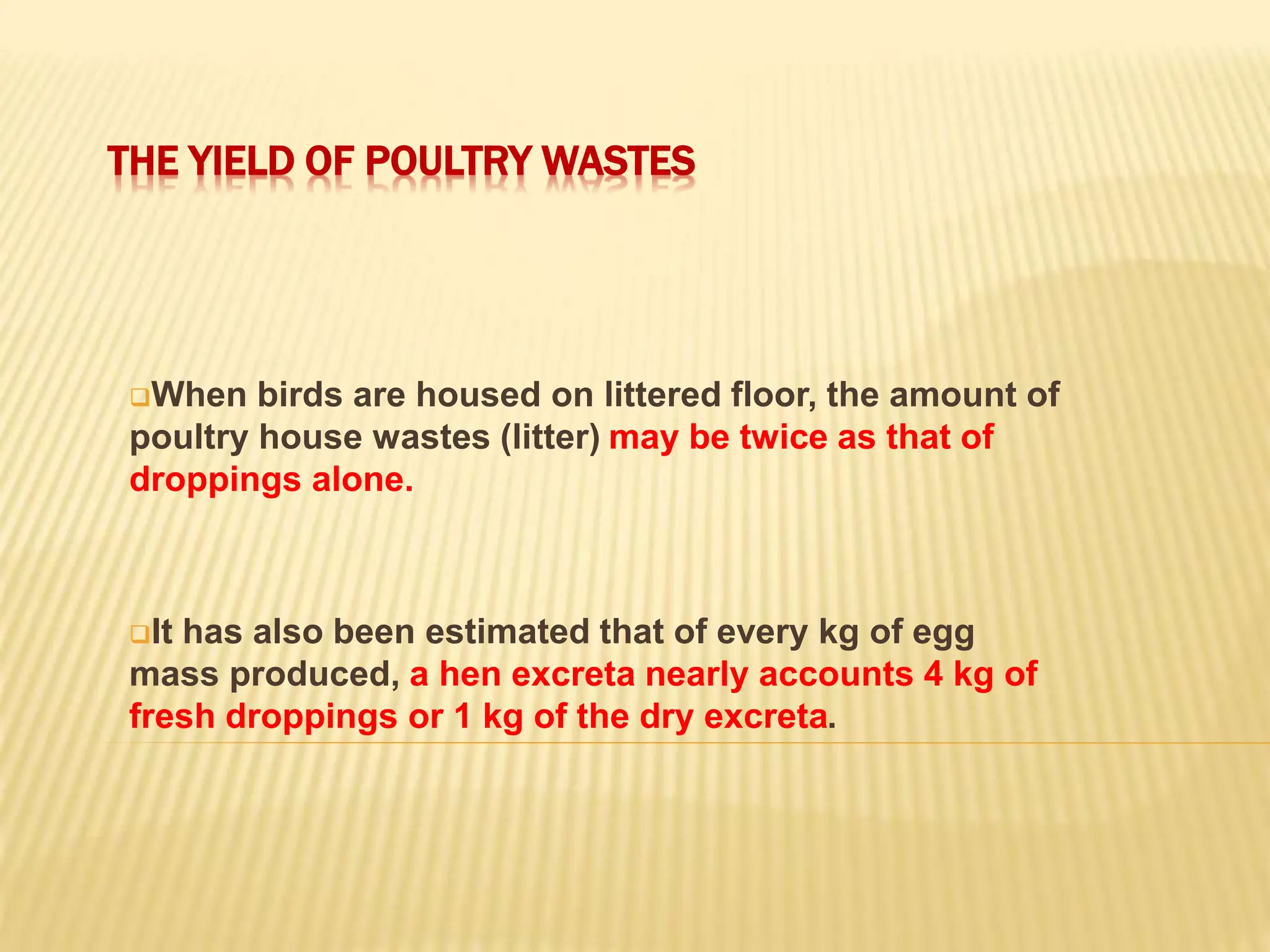 THE YIELD OF POULTRY WASTES

When birds are housed on littered floor, the amount of poultry house wastes (litter) may be twice as that of droppings alone.

It has also been estimated that of every kg of egg mass produced, a hen excreta nearly accounts 4 kg of fresh droppings or 1 kg of the dry excreta.